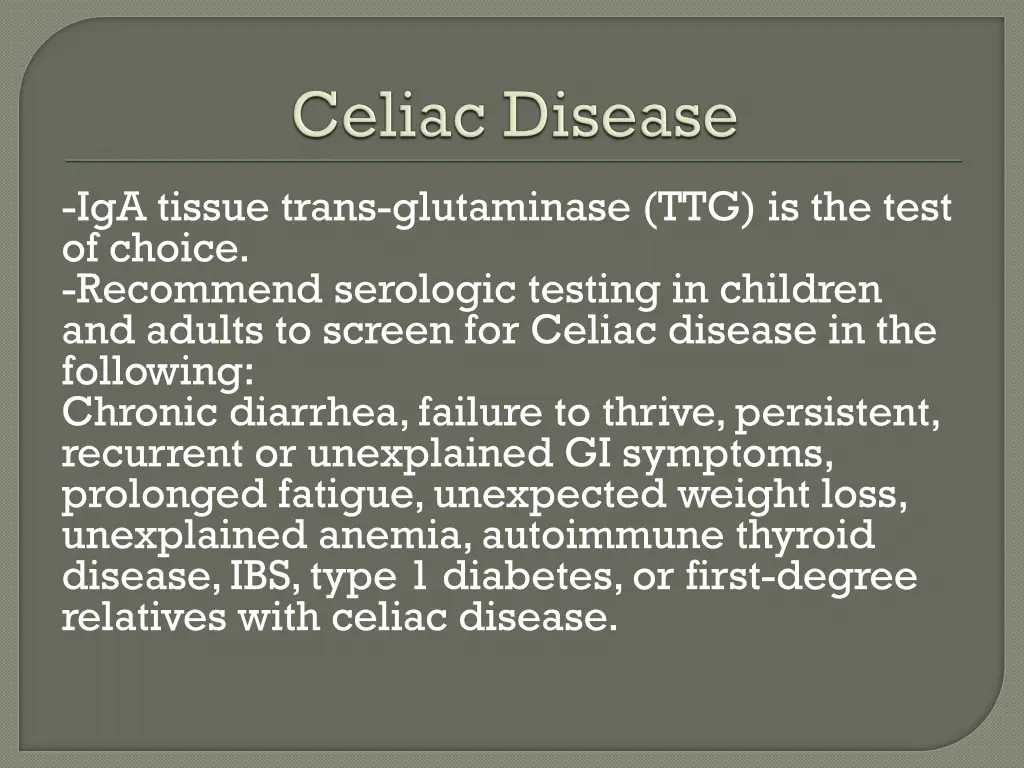 Celiac Disease

-IgA tissue trans-glutaminase (TTG) is the test of choice.
-Recommend serologic testing in children and adults to screen for Celiac disease in the following:
Chronic diarrhea, failure to thrive, persistent, recurrent or unexplained GI symptoms, prolonged fatigue, unexpected weight loss, unexplained anemia, autoimmune thyroid disease, IBS, type 1 diabetes, or first-degree relatives with celiac disease.